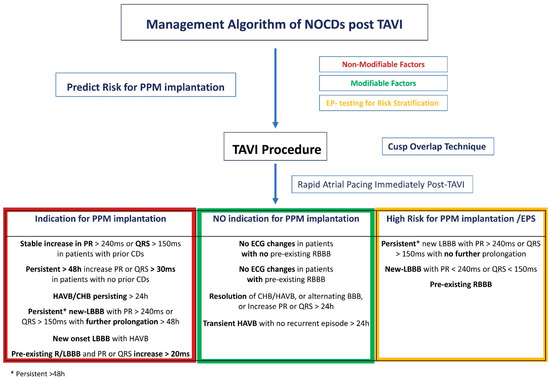 Management Algorithm of NOCDs post TAVI

Predict Risk for PPM implantation

Non-Modifiable Factors

Modifiable Factors

EP- testing for Risk Stratification

TAVI Procedure

Cusp Overlap Technique

Rapid Atrial Pacing Immediately Post-TAVI

Indication for PPM implantation

Stable increase in PR > 240ms or QRS > 150ms in patients with prior CDs

Persistent > 48h increase PR or QRS > 30ms in patients with no prior CDs

HAVB/CHB persisting > 24h

Persistent* new-LBBB with PR > 240ms or QRS > 150ms with further prolongation > 48h

New onset LBBB with HAVB

Pre-existing R/LBBB and PR or QRS increase > 20ms

NO indication for PPM implantation

No ECG changes in patients with no pre-existing RBBB

No ECG changes in patients with pre-existing RBBB

Resolution of CHB/HAVB, or alternating BBB, or Increase PR or QRS > 24h

Transient HAVB with no recurrent episode > 24h

High Risk for PPM implantation /EPS

Persistent* new LBBB with PR > 240ms or QRS > 150ms with no further prolongation

New-LBBB with PR < 240ms or QRS < 150ms

Pre-existing RBBB

* Persistent >48h